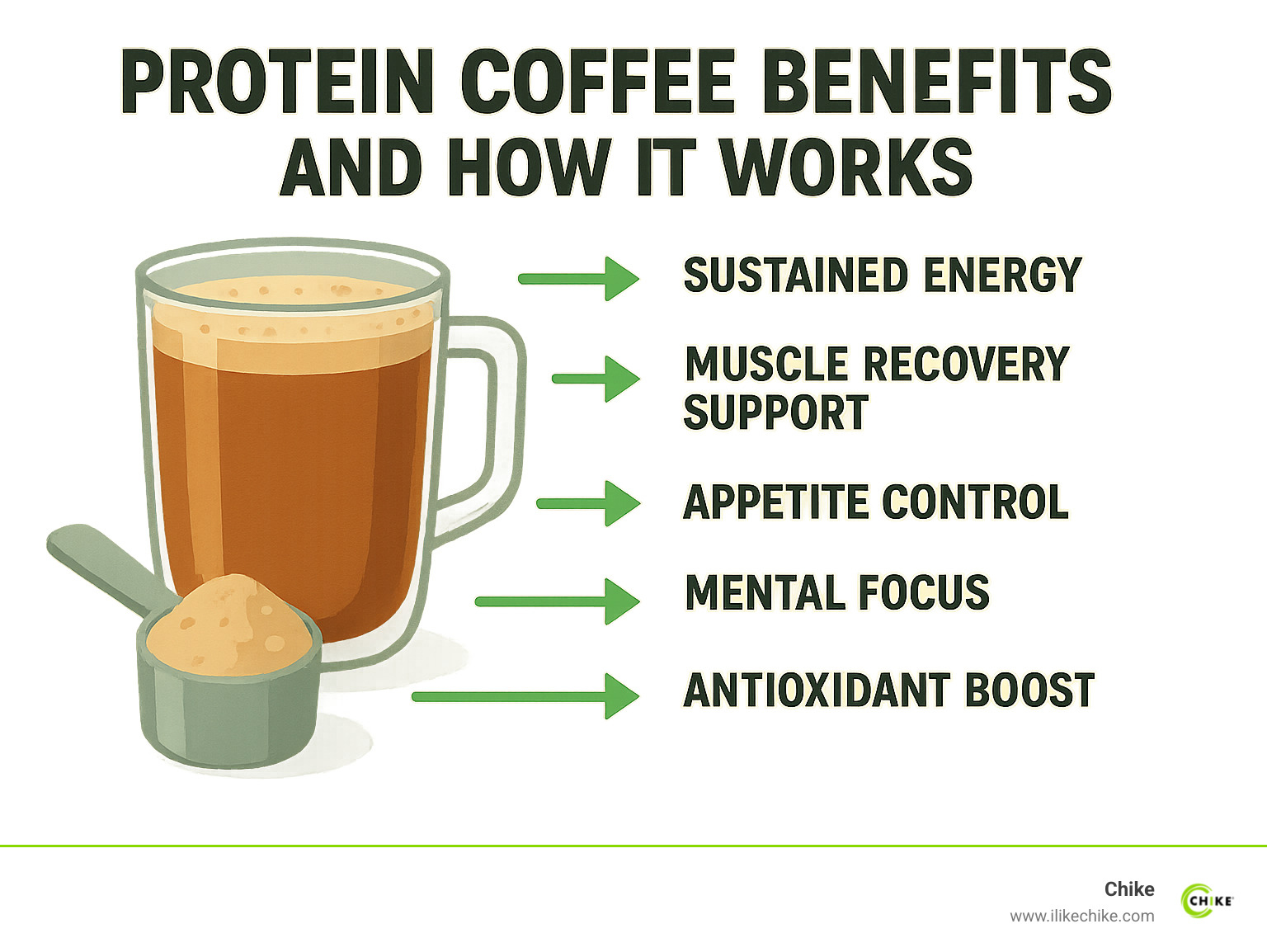 PROTEIN COFFEE BENEFITS AND HOW IT WORKS

SUSTAINED ENERGY

MUSCLE RECOVERY SUPPORT

APPETITE CONTROL

MENTAL FOCUS

ANTIOXIDANT BOOST

Chike
www.ilikechike.com

CHIKE